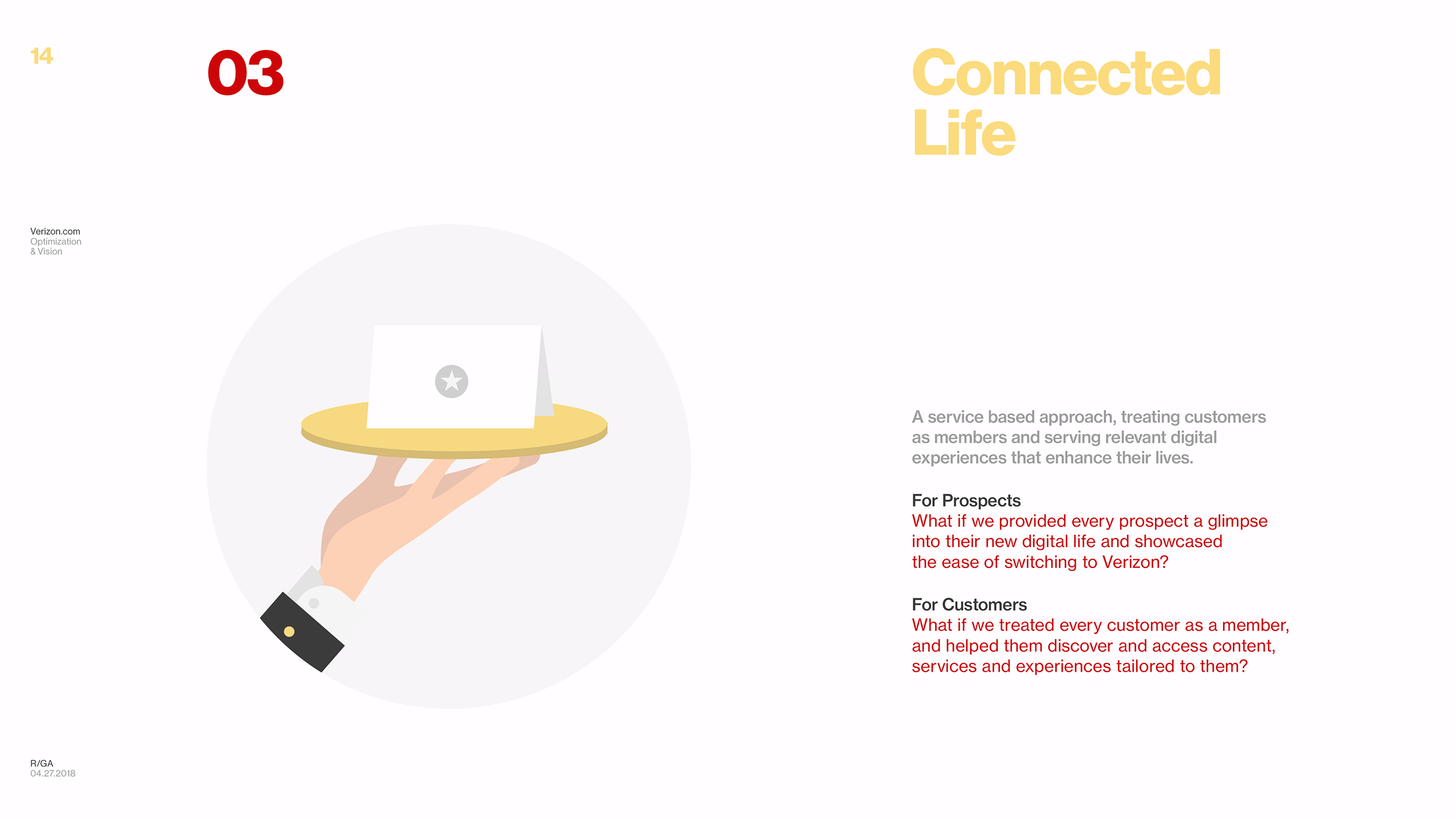 14

03

Connected Life

Verizon.com
Optimization
& Vision

A service based approach, treating customers as members and serving relevant digital experiences that enhance their lives.

For Prospects
What if we provided every prospect a glimpse into their new digital life and showcased the ease of switching to Verizon?

For Customers
What if we treated every customer as a member, and helped them discover and access content, services and experiences tailored to them?

R/GA
04.27.2018